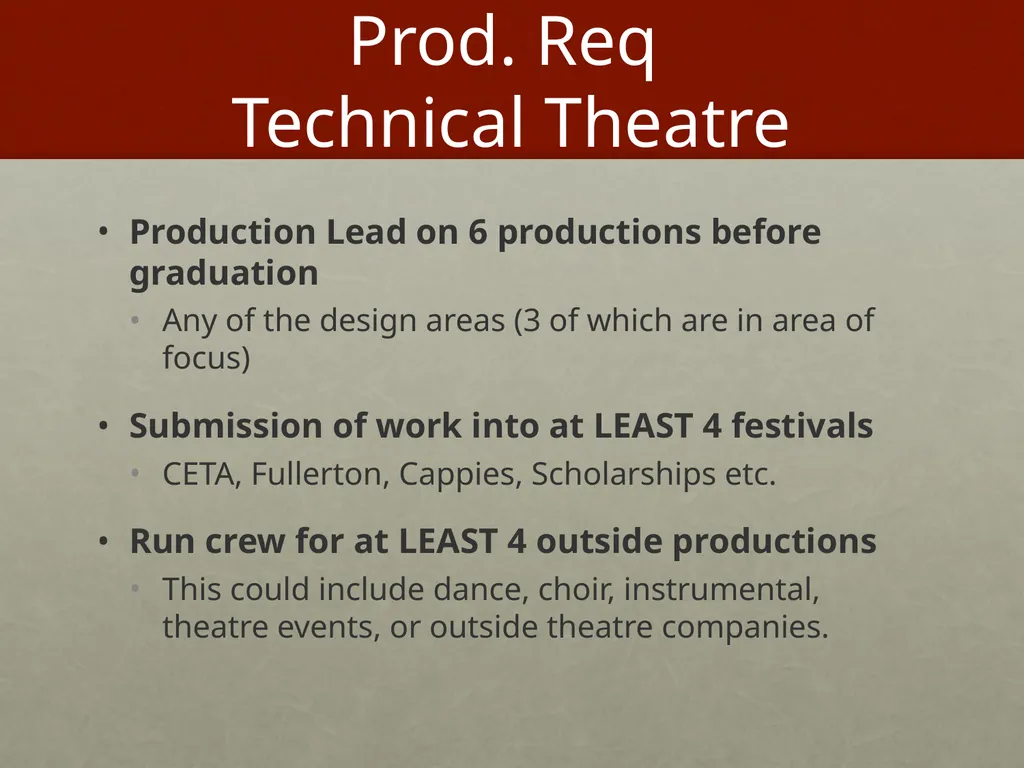 Prod. Req
Technical Theatre

• Production Lead on 6 productions before graduation
• Any of the design areas (3 of which are in area of focus)

• Submission of work into at LEAST 4 festivals
• CETA, Fullerton, Cappies, Scholarships etc.

• Run crew for at LEAST 4 outside productions
• This could include dance, choir, instrumental, theatre events, or outside theatre companies.